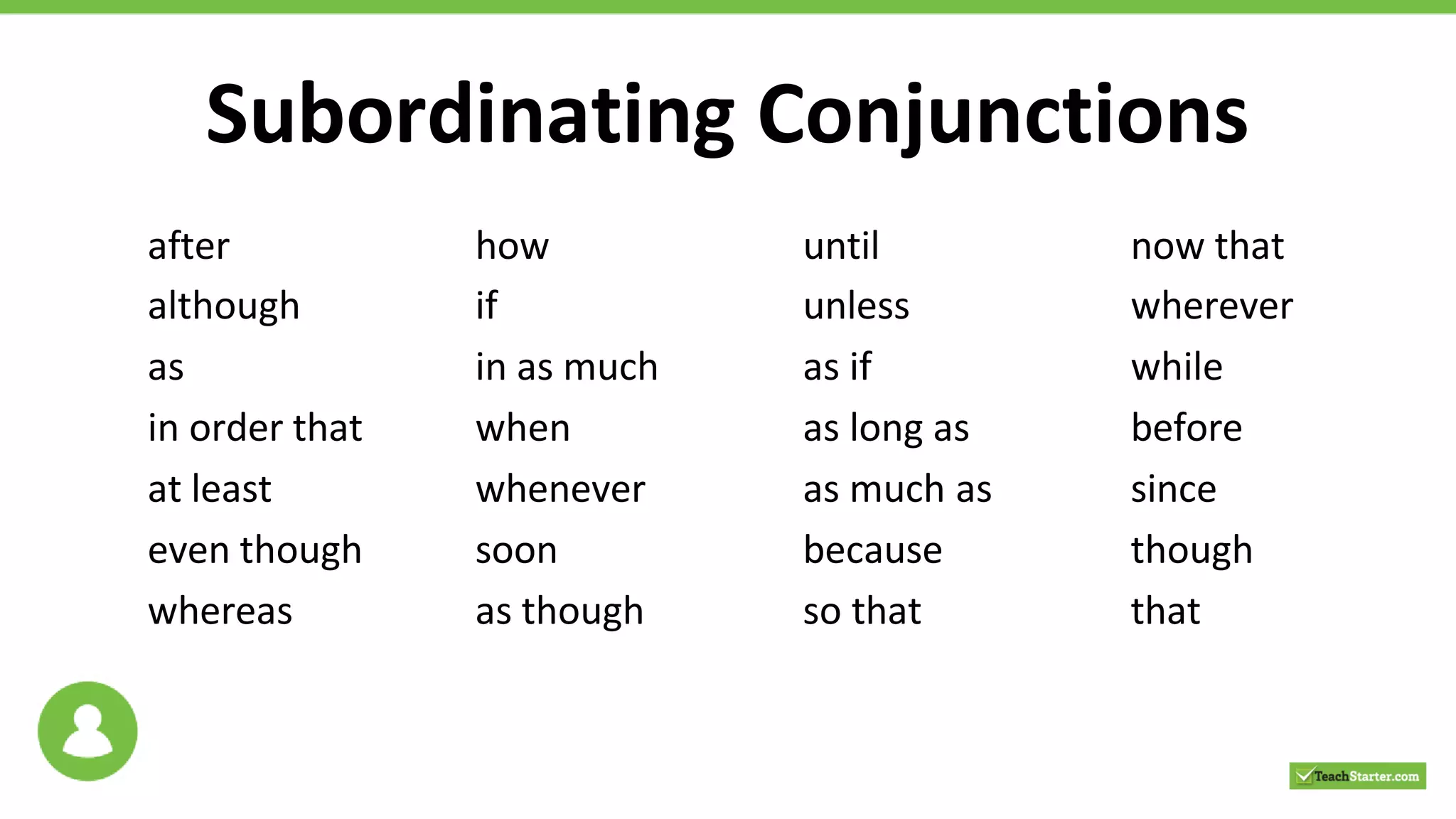 Subordinating Conjunctions

after
although
as
in order that
at least
even though
whereas

how
if
in as much
when
whenever
soon
as though

until
unless
as if
as long as
as much as
because
so that

now that
wherever
while
before
since
though
that

TeachStarter.com